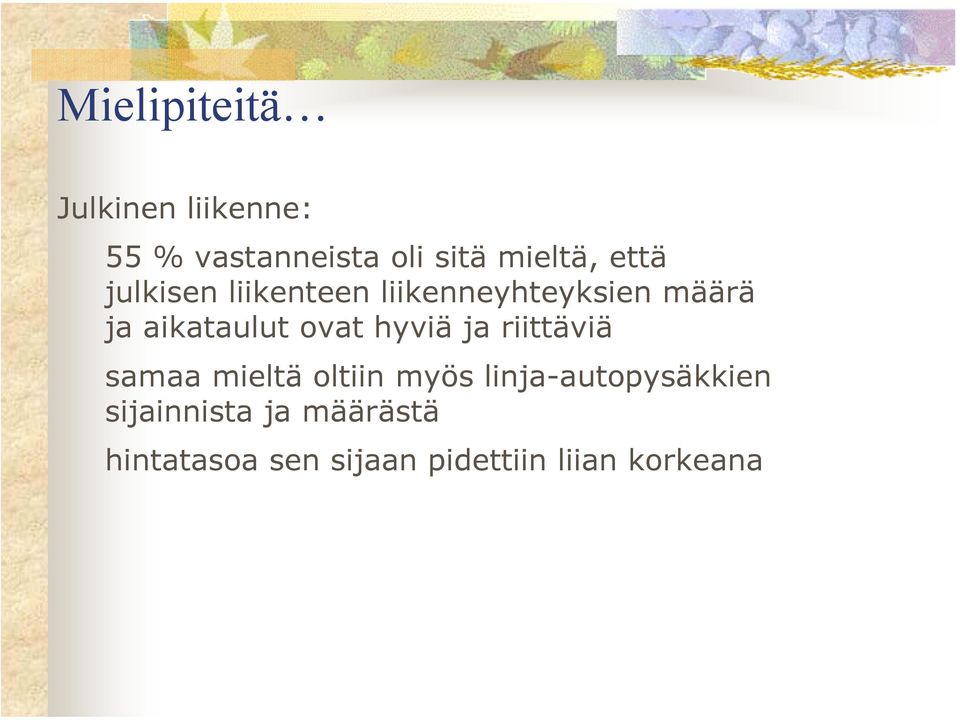 Mielipiteitä…

Julkinen liikenne:

55 % vastanneista oli sitä mieltä, että julkisen liikenteen liikenneyhteyksien määrä ja aikataulut ovat hyviä ja riittäviä

samaa mieltä oltiin myös linja-autopysäkkien sijainnista ja määrästä

hintatasoa sen sijaan pidettiin liian korkeana